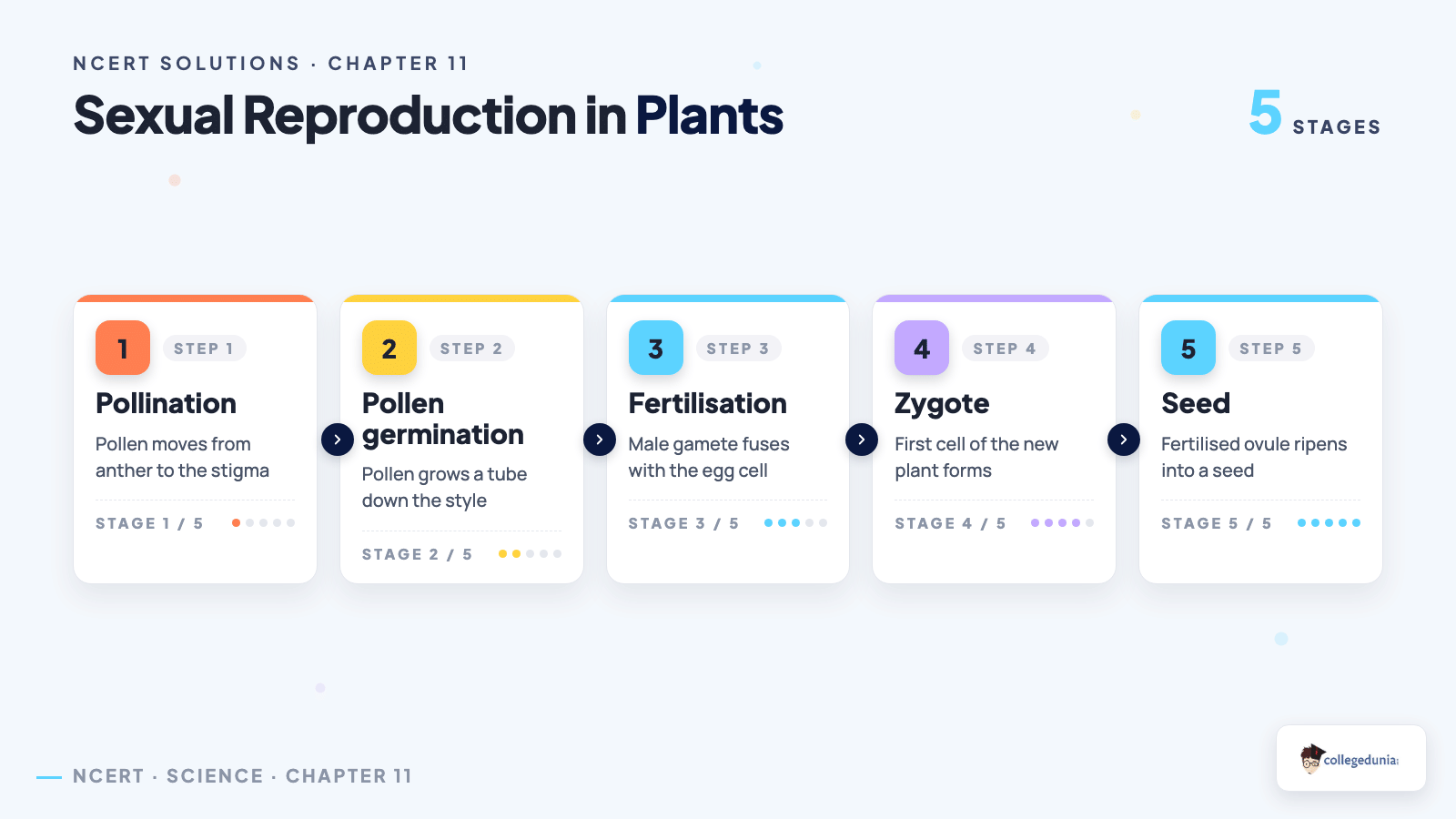 NCERT SOLUTIONS · CHAPTER 11

Sexual Reproduction in Plants

5 STAGES

1 STEP 1
Pollination
Pollen moves from anther to the stigma
STAGE 1 / 5

2 STEP 2
Pollen germination
Pollen grows a tube down the style
STAGE 2 / 5

3 STEP 3
Fertilisation
Male gamete fuses with the egg cell
STAGE 3 / 5

4 STEP 4
Zygote
First cell of the new plant forms
STAGE 4 / 5

5 STEP 5
Seed
Fertilised ovule ripens into a seed
STAGE 5 / 5

NCERT · SCIENCE · CHAPTER 11

collegedunia